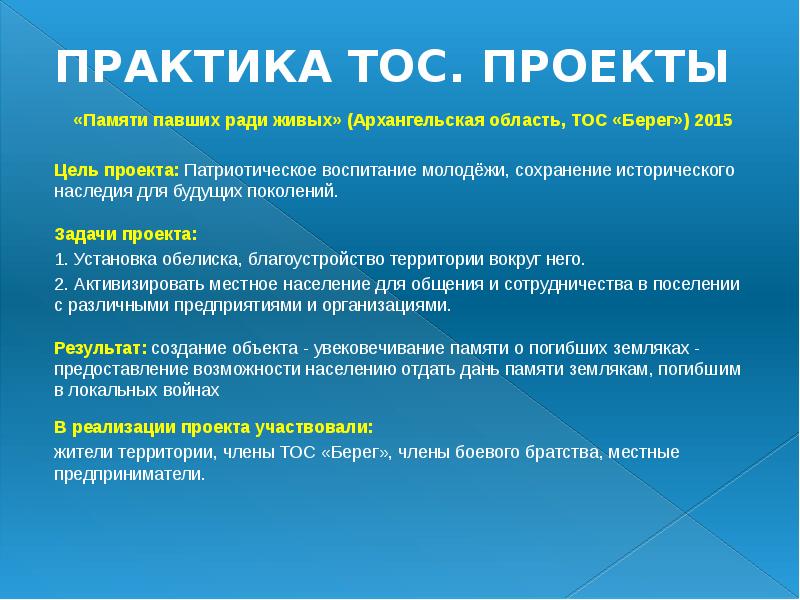 ПРАКТИКА ТОС. ПРОЕКТЫ

«Памяти павших ради живых» (Архангельская область, ТОС «Берег») 2015

Цель проекта: Патриотическое воспитание молодёжи, сохранение исторического наследия для будущих поколений.

Задачи проекта:

1. Установка обелиска, благоустройство территории вокруг него.

2. Активизировать местное население для общения и сотрудничества в поселении с различными предприятиями и организациями.

Результат: создание объекта - увековечивание памяти о погибших земляках - предоставление возможности населению отдать дань памяти землякам, погибшим в локальных войнах

В реализации проекта участвовали:

жители территории, члены ТОС «Берег», члены боевого братства, местные предприниматели.